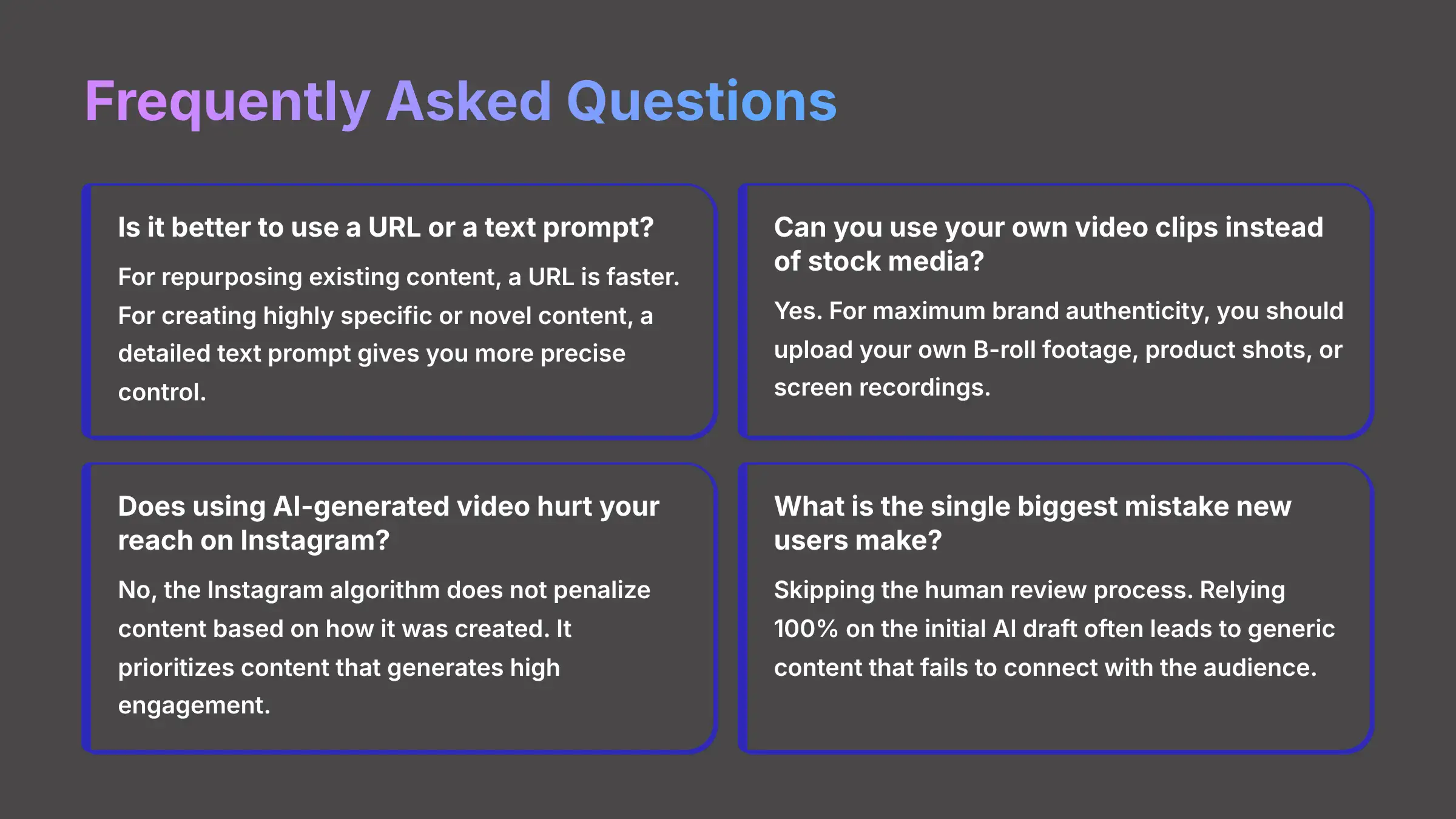 Frequently Asked Questions

Is it better to use a URL or a text prompt?

For repurposing existing content, a URL is faster. For creating highly specific or novel content, a detailed text prompt gives you more precise control.

Can you use your own video clips instead of stock media?

Yes. For maximum brand authenticity, you should upload your own B-roll footage, product shots, or screen recordings.

Does using AI-generated video hurt your reach on Instagram?

No, the Instagram algorithm does not penalize content based on how it was created. It prioritizes content that generates high engagement.

What is the single biggest mistake new users make?

Skipping the human review process. Relying 100% on the initial AI draft often leads to generic content that fails to connect with the audience.